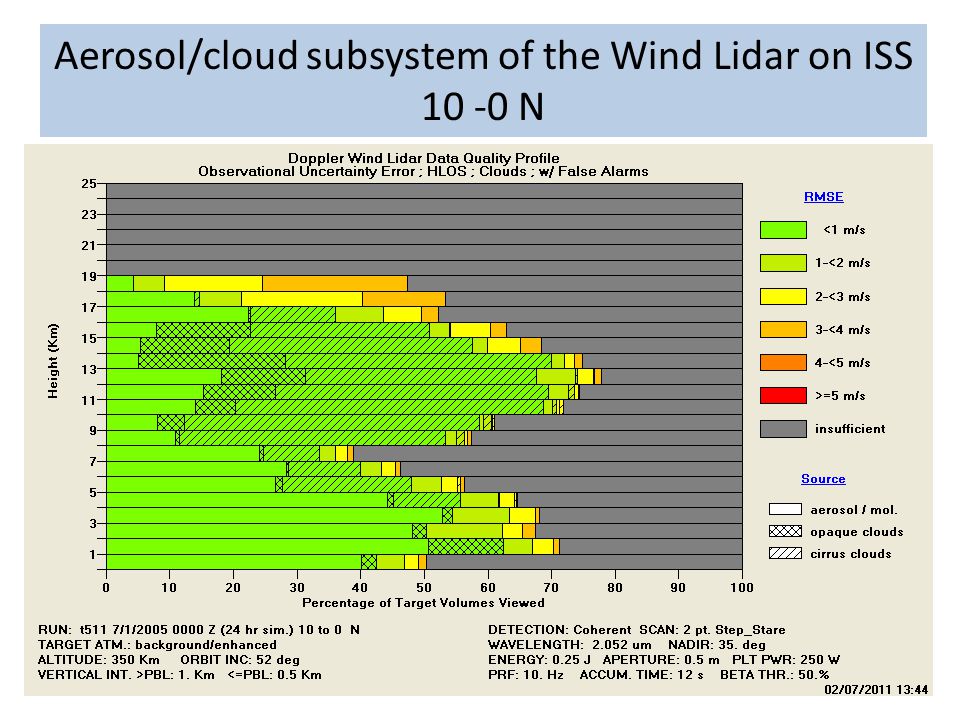 Aerosol/cloud subsystem of the Wind Lidar on ISS 10 -0 N

Doppler Wind Lidar Data Quality Profile
Observational Uncertainty Error ; HLOS ; Clouds ; w/ False Alarms

Height (Km)

25
23
21
19
17
15
13
11
9
7
5
3
1

0 10 20 30 40 50 60 70 80 90 100
Percentage of Target Volumes Viewed

RMSE
<1 m/s
1-<2 m/s
2-<3 m/s
3-<4 m/s
4-<5 m/s
>=5 m/s
insufficient

Source
aerosol / mol.
opaque clouds
cirrus clouds

RUN: t511 7/1/2005 0000 Z (24 hr sim.) 10 to 0 N
TARGET ATM.: background/enhanced
ALTITUDE: 350 Km ORBIT INC: 52 deg
VERTICAL INT. >PBL: 1. Km <=PBL: 0.5 Km

DETECTION: Coherent SCAN: 2 pt. Step_Stare
WAVELENGTH: 2.052 um NADIR: 35. deg
ENERGY: 0.25 J APERTURE: 0.5 m PLT PWR: 250 W
PRF: 10. Hz ACCUM. TIME: 12 s BETA THR.: 50.%

02/07/2011 13:44